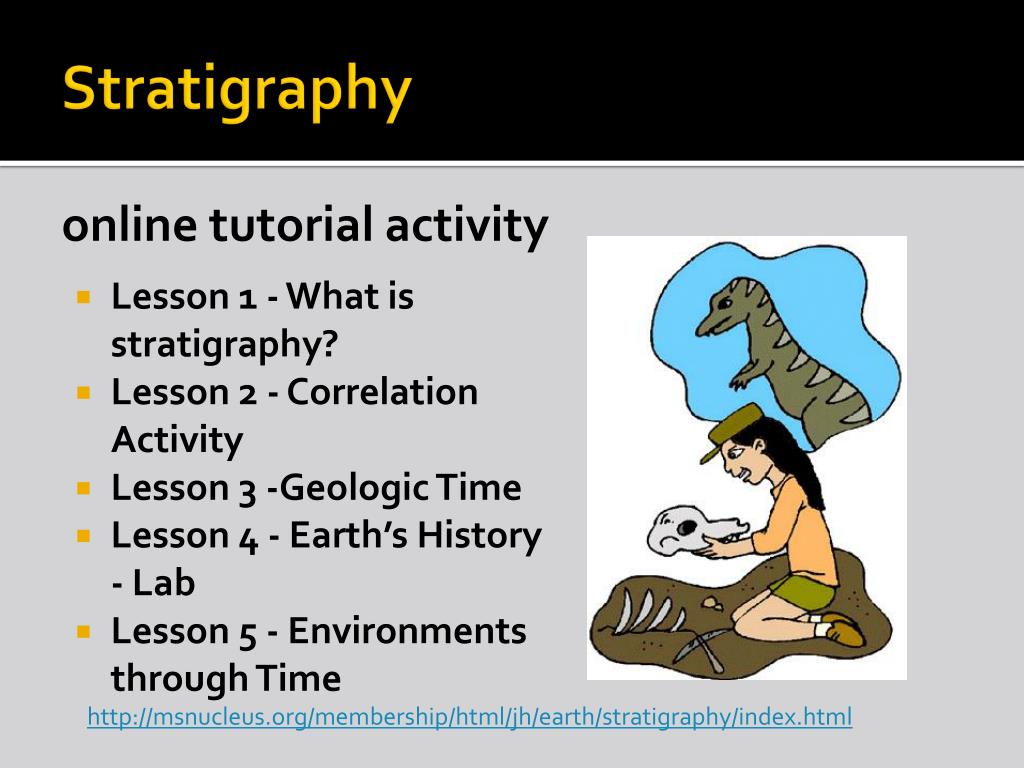 Stratigraphy

online tutorial activity

- Lesson 1 - What is stratigraphy?
- Lesson 2 - Correlation Activity
- Lesson 3 -Geologic Time
- Lesson 4 - Earth's History - Lab
- Lesson 5 - Environments through Time

http://msnucleus.org/membership/html/jh/earth/stratigraphy/index.html